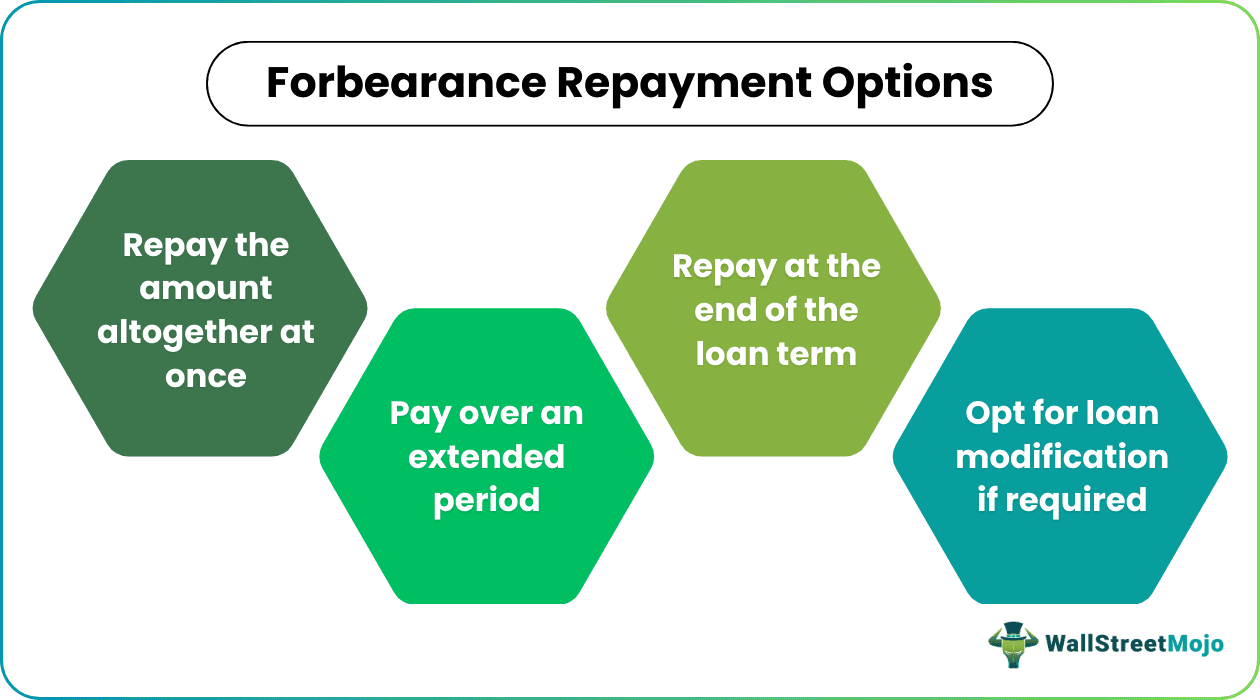 Forbearance Repayment Options

Repay the amount altogether at once

Pay over an extended period

Repay at the end of the loan term

Opt for loan modification if required

WallStreetMojo